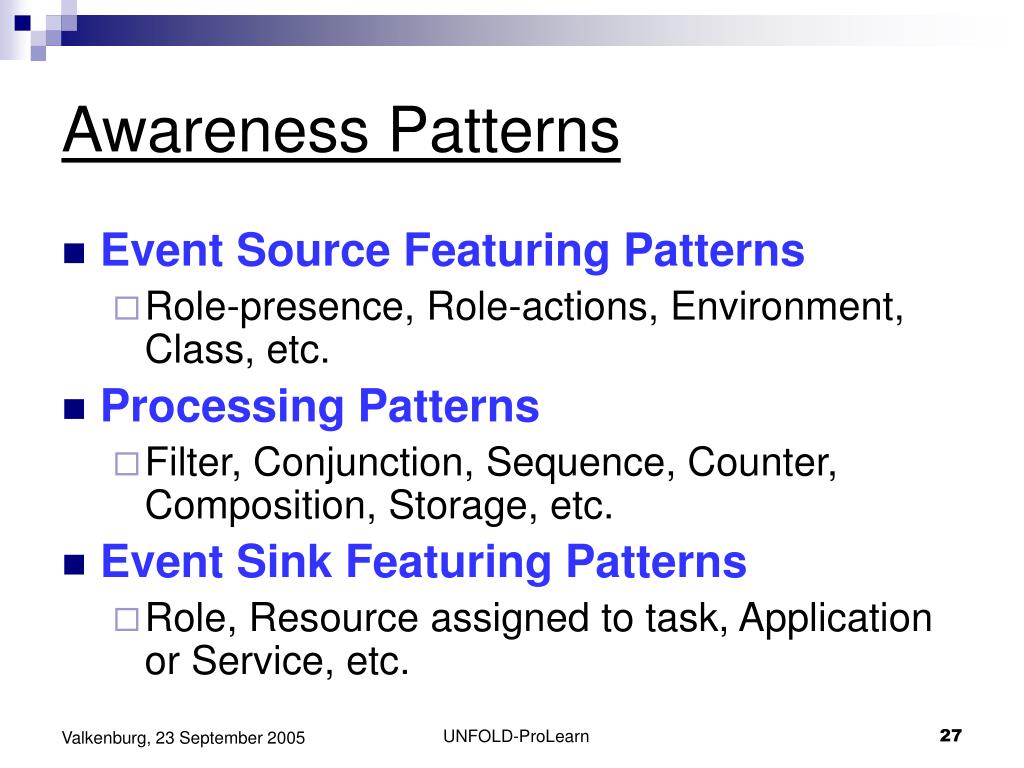 Awareness Patterns

Event Source Featuring Patterns

Role-presence, Role-actions, Environment, Class, etc.

Processing Patterns

Filter, Conjunction, Sequence, Counter, Composition, Storage, etc.

Event Sink Featuring Patterns

Role, Resource assigned to task, Application or Service, etc.

Valkenburg, 23 September 2005

UNFOLD-ProLearn

27